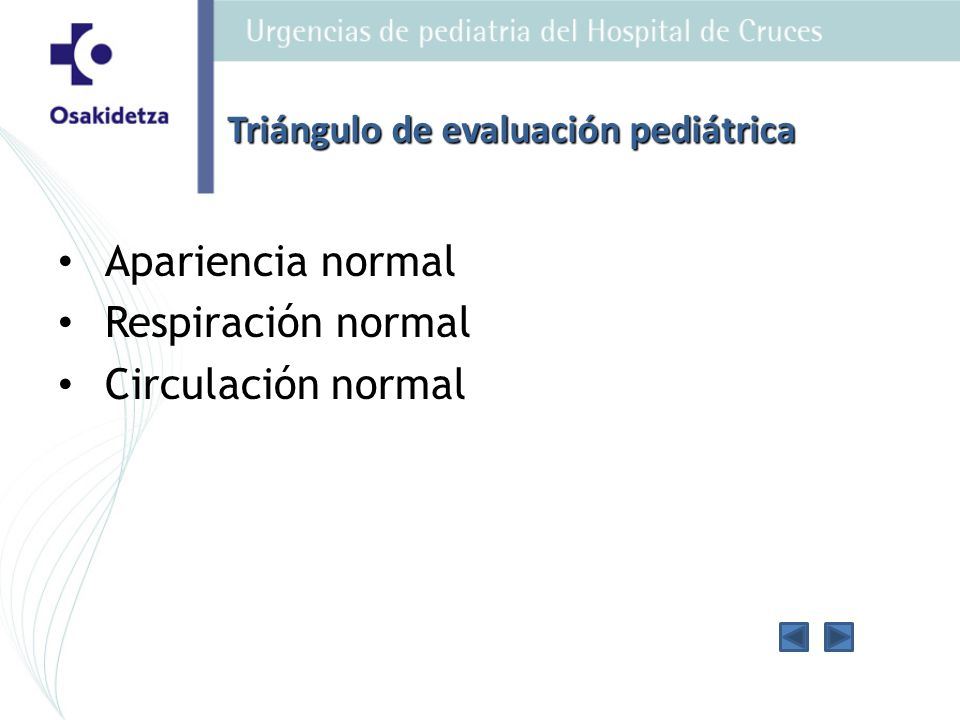 Osakidetza

Urgencias de pediatria del Hospital de Cruces

Triángulo de evaluación pediátrica

• Apariencia normal
• Respiración normal
• Circulación normal